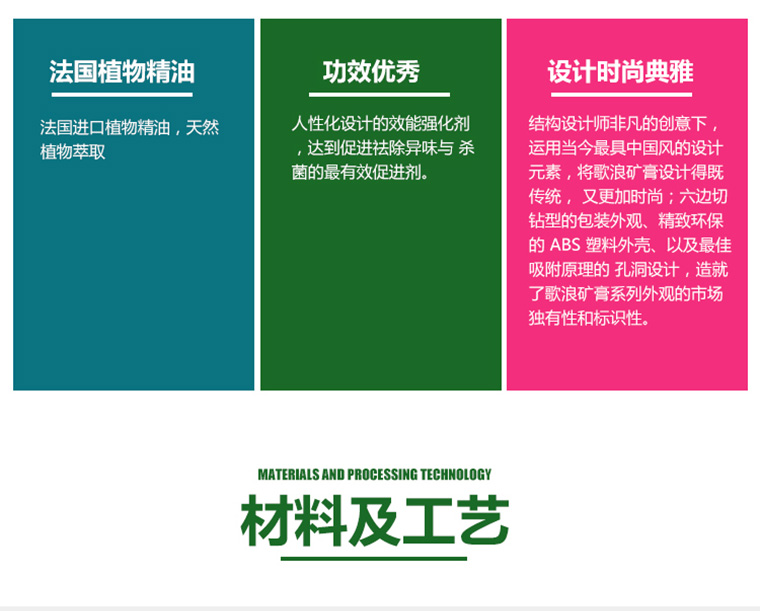 法国植物精油

法国进口植物精油，天然植物萃取

功效优秀

人性化设计的效能强化剂，达到促进祛除异味与 杀菌的最有效促进剂。

设计时尚典雅

结构设计师非凡的创意下，运用当今最具中国风的设计元素，将歌浪矿膏设计得既传统， 又更加时尚；六边切钻型的包装外观、精致环保的 ABS 塑料外壳、以及最佳吸附原理的 孔洞设计，造就了歌浪矿膏系列外观的市场独有性和标识性。

MATERIALS AND PROCESSING TECHNOLOGY

材料及工艺